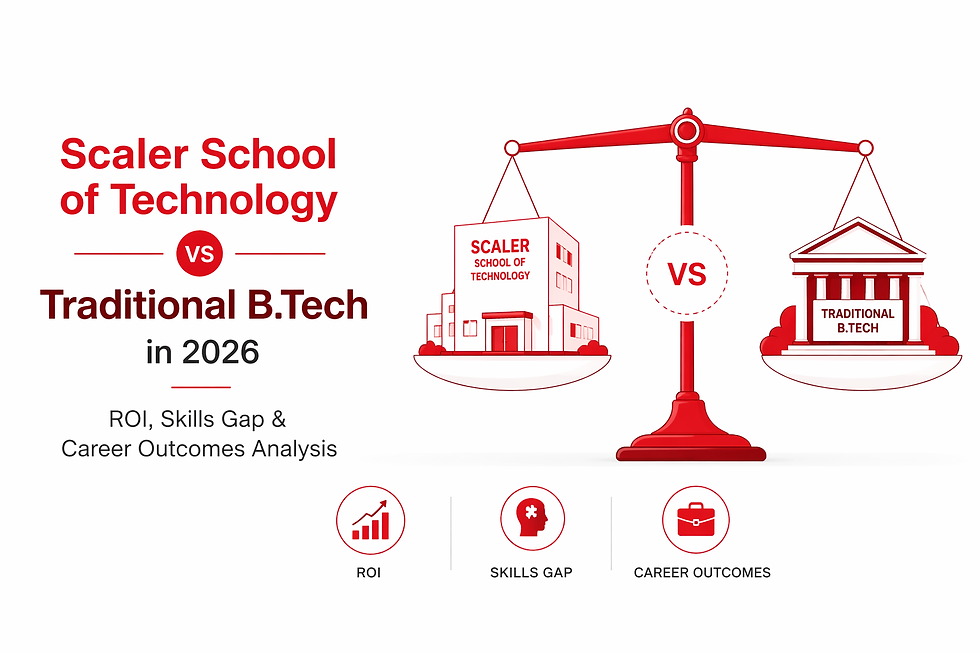 Scaler School of Technology

VS

Traditional B.Tech in 2026

ROI, Skills Gap & Career Outcomes Analysis

SCALER SCHOOL OF TECHNOLOGY

VS

TRADITIONAL B.TECH

ROI

SKILLS GAP

CAREER OUTCOMES